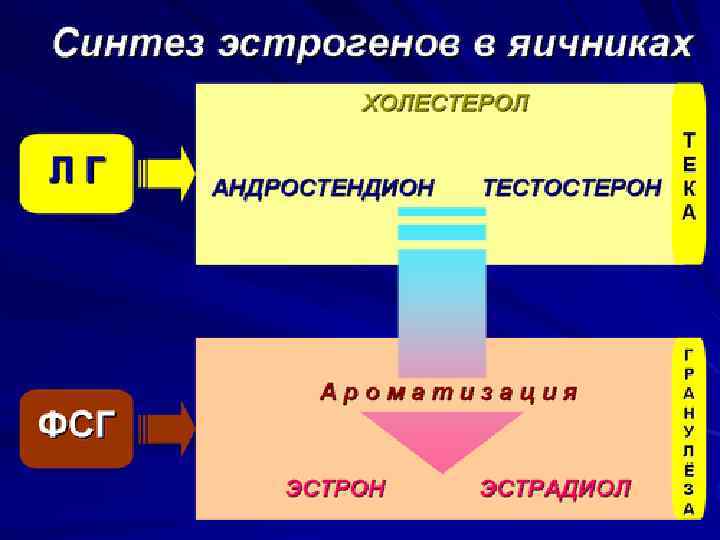 Синтез эстрогенов в яичниках

ЛГ

ХОЛЕСТЕРОЛ

АНДРОСТЕНДИОН

ТЕСТОСТЕРОН

ТЕКА

ФСГ

Ароматизация

ЭСТРОН

ЭСТРАДИОЛ

ГРАНУЛЁЗА